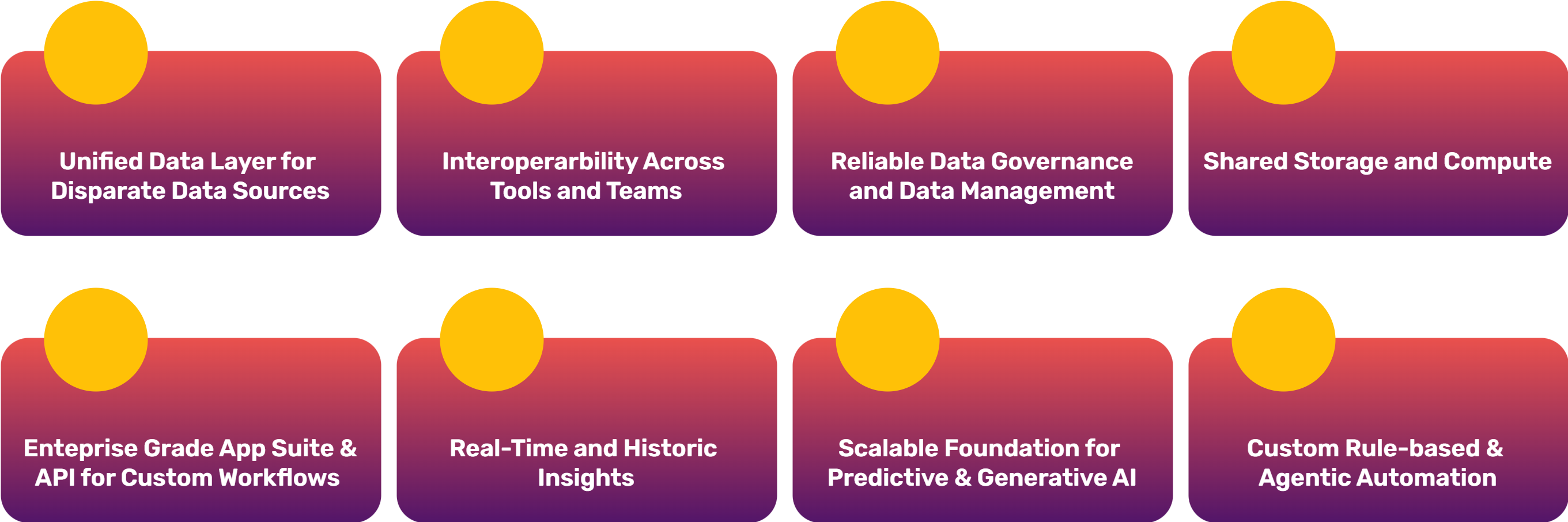 Unified Data Layer for Disparate Data Sources

Interoperarbility Across Tools and Teams

Reliable Data Governance and Data Management

Shared Storage and Compute

Enteprise Grade App Suite & API for Custom Workflows

Real-Time and Historic Insights

Scalable Foundation for Predictive & Generative AI

Custom Rule-based & Agentic Automation